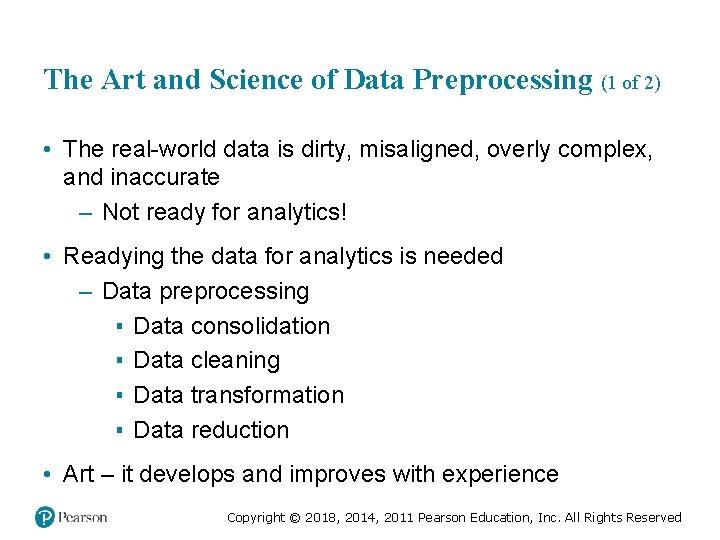 The Art and Science of Data Preprocessing (1 of 2)

• The real-world data is dirty, misaligned, overly complex, and inaccurate

– Not ready for analytics!

• Readying the data for analytics is needed

– Data preprocessing

▪ Data consolidation

▪ Data cleaning

▪ Data transformation

▪ Data reduction

• Art – it develops and improves with experience

Pearson

Copyright © 2018, 2014, 2011 Pearson Education, Inc. All Rights Reserved